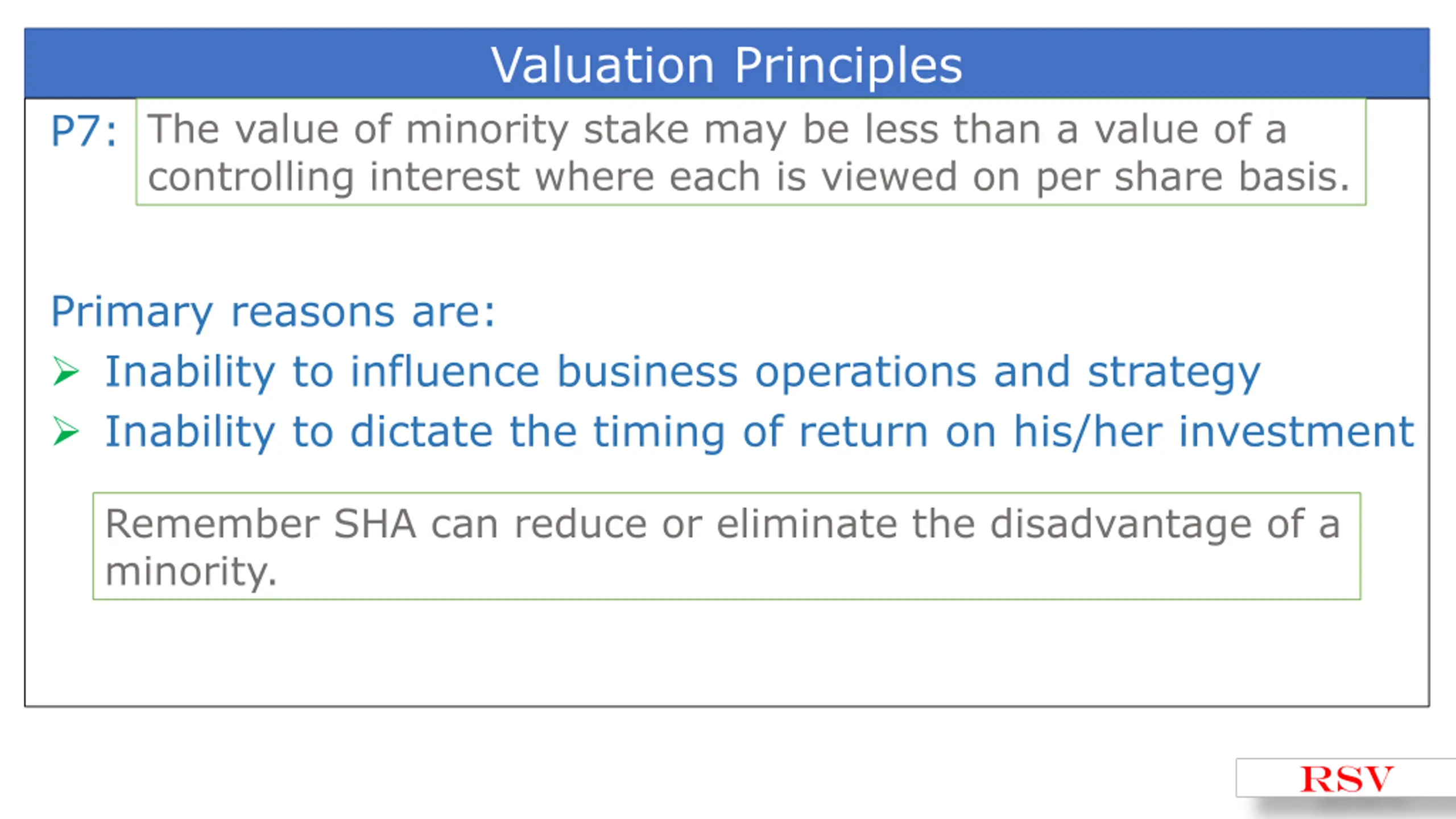 Valuation Principles

P7: The value of minority stake may be less than a value of a controlling interest where each is viewed on per share basis.

Primary reasons are:

➢ Inability to influence business operations and strategy

➢ Inability to dictate the timing of return on his/her investment

Remember SHA can reduce or eliminate the disadvantage of a minority.

RSV